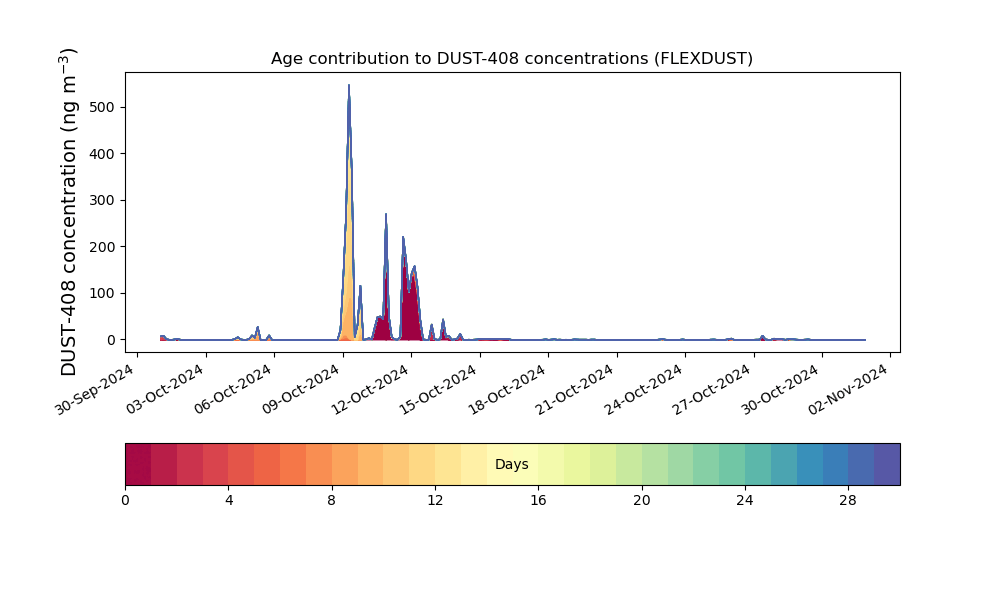 Age contribution to DUST-408 concentrations (FLEXDUST)

DUST-408 concentration (ng m$^{-3}$)

500
400
300
200
100
0

30-Sep-2024
03-Oct-2024
06-Oct-2024
09-Oct-2024
12-Oct-2024
15-Oct-2024
18-Oct-2024
21-Oct-2024
24-Oct-2024
27-Oct-2024
30-Oct-2024
02-Nov-2024

Days

0
4
8
12
16
20
24
28